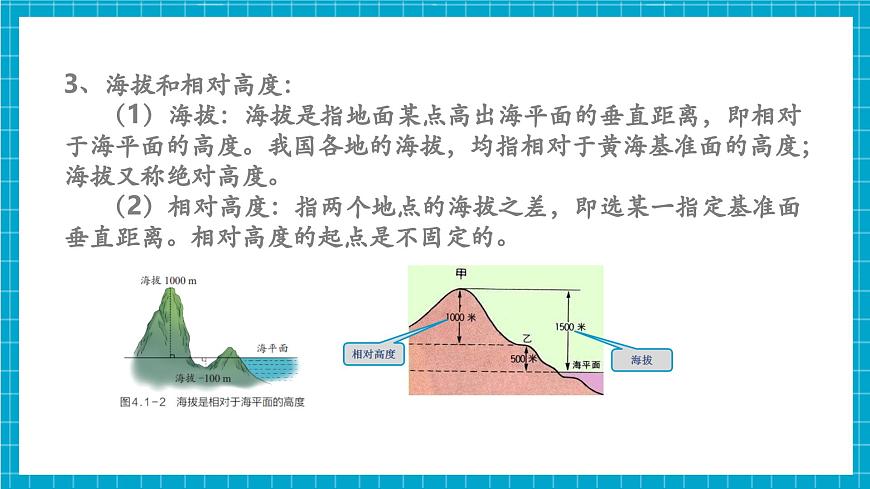 3、海拔和相对高度：

（1）海拔：海拔是指地面某点高出海平面的垂直距离，即相对于海平面的高度。我国各地的海拔，均指相对于黄海基准面的高度；海拔又称绝对高度。

（2）相对高度：指两个地点的海拔之差，即选某一指定基准面垂直距离。相对高度的起点是不固定的。

海拔 1000 m

海平面

海拔 -100 m

图4.1-2 海拔是相对于海平面的高度

甲

1000 米

1500 米

乙

500 米

海平面

相对高度

海拔